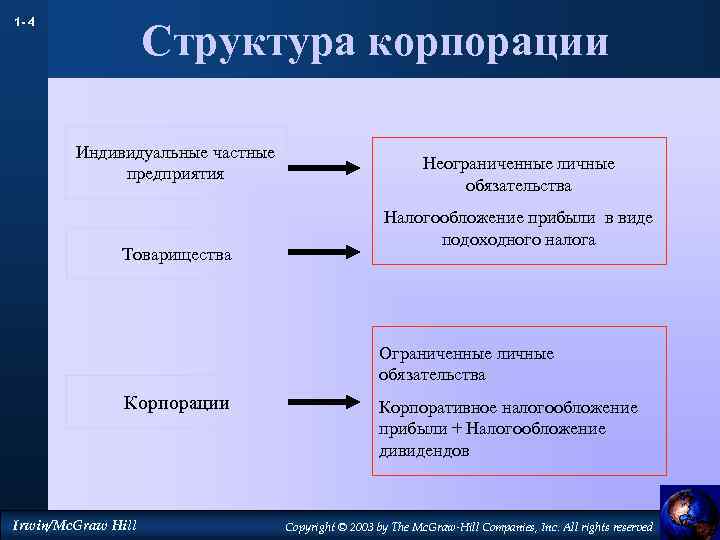 1-4

Структура корпорации

Индивидуальные частные предприятия

Товарищества

Неограниченные личные обязательства

Налогообложение прибыли в виде подоходного налога

Корпорации

Ограниченные личные обязательства

Корпоративное налогообложение прибыли + Налогообложение дивидендов

Irwin/McGraw Hill

Copyright © 2003 by The McGraw-Hill Companies, Inc. All rights reserved